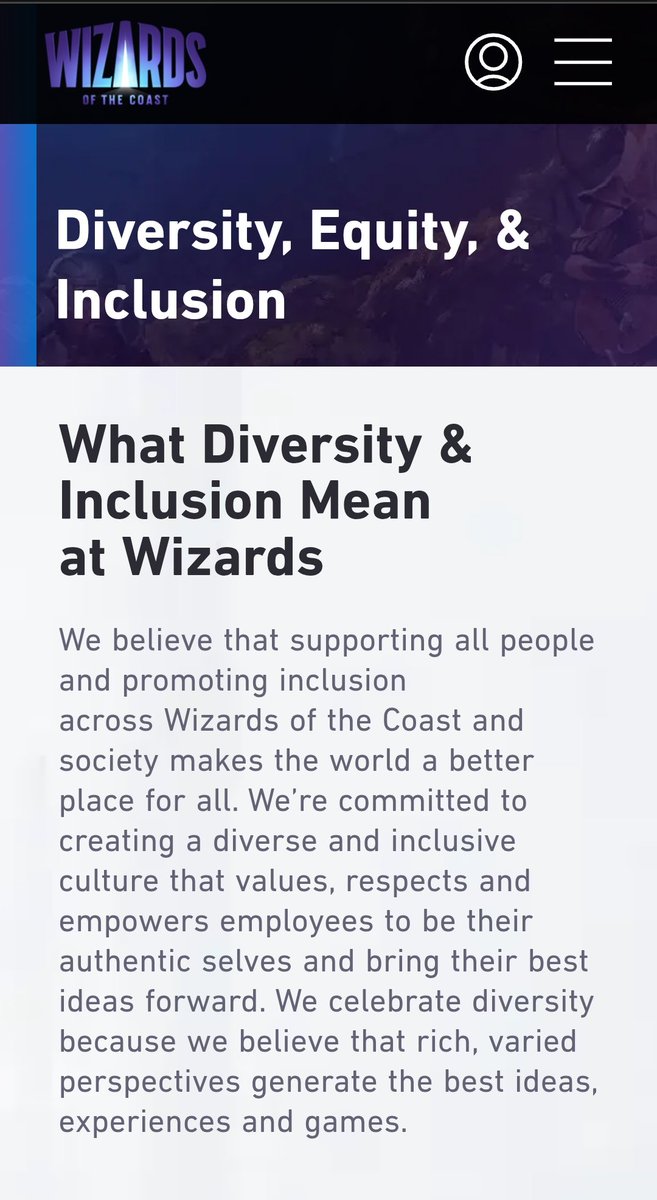 WIZARDS
OF THE COAST

Diversity, Equity, & Inclusion

What Diversity & Inclusion Mean at Wizards

We believe that supporting all people and promoting inclusion across Wizards of the Coast and society makes the world a better place for all. We're committed to creating a diverse and inclusive culture that values, respects and empowers employees to be their authentic selves and bring their best ideas forward. We celebrate diversity because we believe that rich, varied perspectives generate the best ideas, experiences and games.